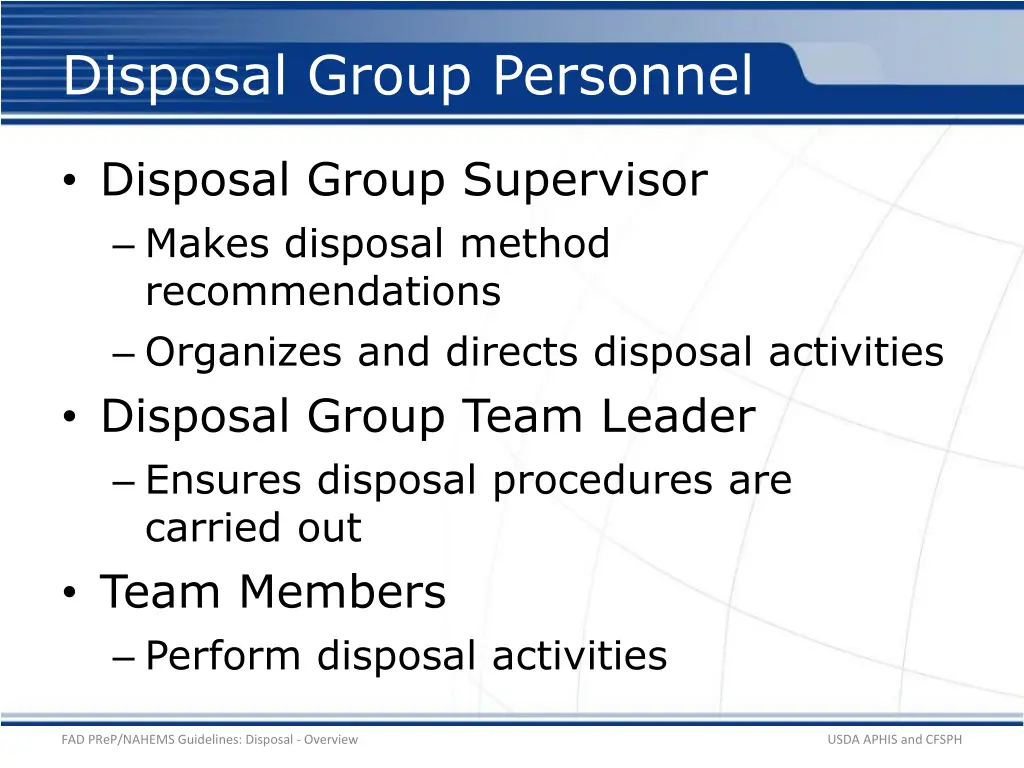 Disposal Group Personnel

• Disposal Group Supervisor
– Makes disposal method recommendations
– Organizes and directs disposal activities
• Disposal Group Team Leader
– Ensures disposal procedures are carried out
• Team Members
– Perform disposal activities

FAD PReP/NAHEMS Guidelines: Disposal - Overview

USDA APHIS and CFSPH